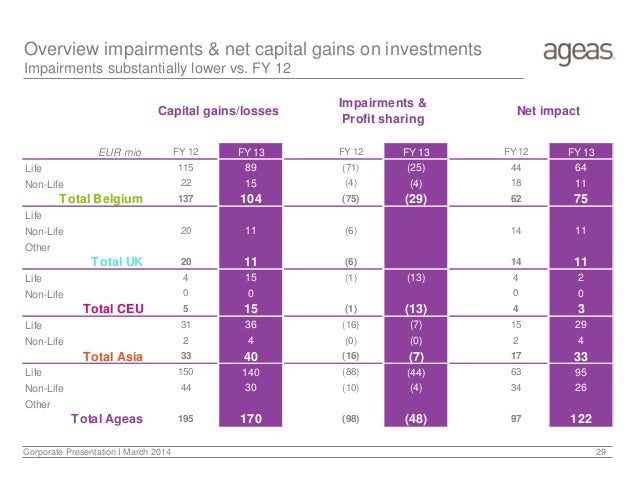 Overview impairments & net capital gains on investments
Impairments substantially lower vs. FY 12

ageas

| | Capital gains/losses | | Impairments & Profit sharing | | Net impact | |
|---|---|---|---|---|---|---|
| EUR mio | FY 12 | FY 13 | FY 12 | FY 13 | FY 12 | FY 13 |
| Life | 115 | 89 | (71) | (25) | 44 | 64 |
| Non-Life | 22 | 15 | (4) | (4) | 18 | 11 |
| Total Belgium | 137 | 104 | (75) | (29) | 62 | 75 |
| Life | | | | | | |
| Non-Life | 20 | 11 | (6) | | 14 | 11 |
| Other | | | | | | |
| Total UK | 20 | 11 | (6) | | 14 | 11 |
| Life | 4 | 15 | (1) | (13) | 4 | 2 |
| Non-Life | 0 | 0 | | | 0 | 0 |
| Total CEU | 5 | 15 | (1) | (13) | 4 | 3 |
| Life | 31 | 36 | (16) | (7) | 15 | 29 |
| Non-Life | 2 | 4 | (0) | (0) | 2 | 4 |
| Total Asia | 33 | 40 | (16) | (7) | 17 | 33 |
| Life | 150 | 140 | (88) | (44) | 63 | 95 |
| Non-Life | 44 | 30 | (10) | (4) | 34 | 26 |
| Other | | | | | | |
| Total Ageas | 195 | 170 | (98) | (48) | 97 | 122 |

Corporate Presentation I March 2014
29